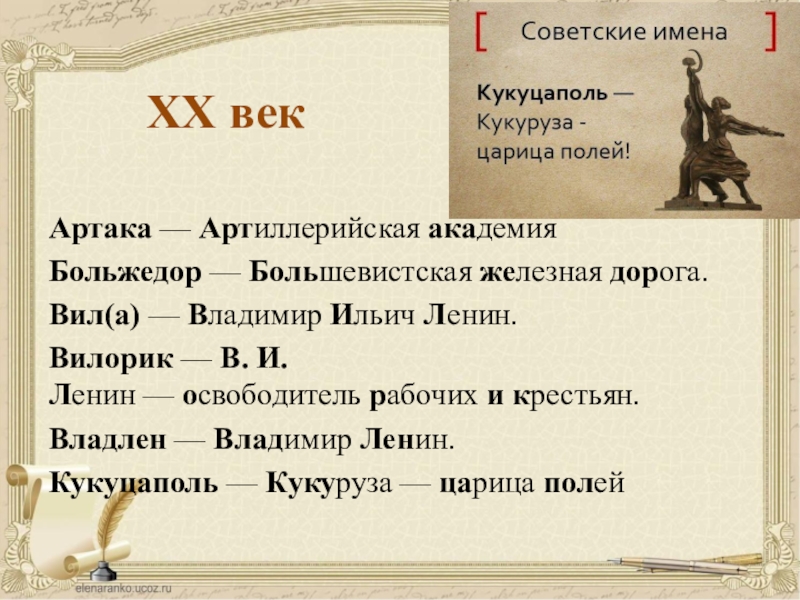 XX век

[ Советские имена ]

Кукуцаполь — Кукуруза - царица полей!

Артака — Артиллерийская академия

Больжедор — Большевистская железная дорога.

Вил(а) — Владимир Ильич Ленин.

Вилорик — В. И. Ленин — освободитель рабочих и крестьян.

Владлен — Владимир Ленин.

Кукуцаполь — Кукуруза — царица полей

elenaranko.ucoz.ru